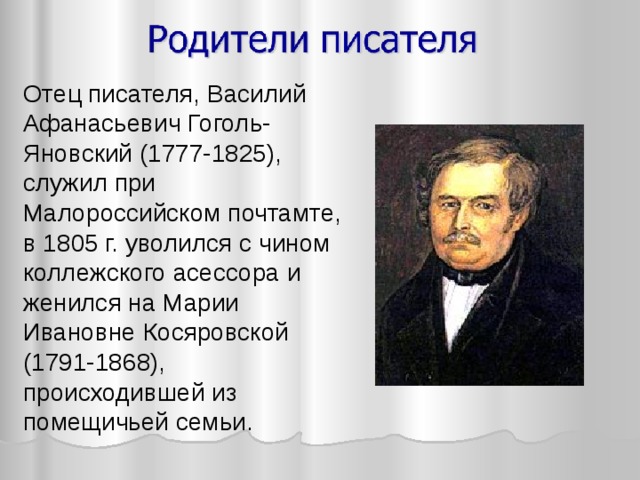 Родители писателя

Отец писателя, Василий Афанасьевич Гоголь-Яновский (1777-1825), служил при Малороссийском почтамте, в 1805 г. уволился с чином коллежского асессора и женился на Марии Ивановне Косяровской (1791-1868), происходившей из помещичьей семьи.